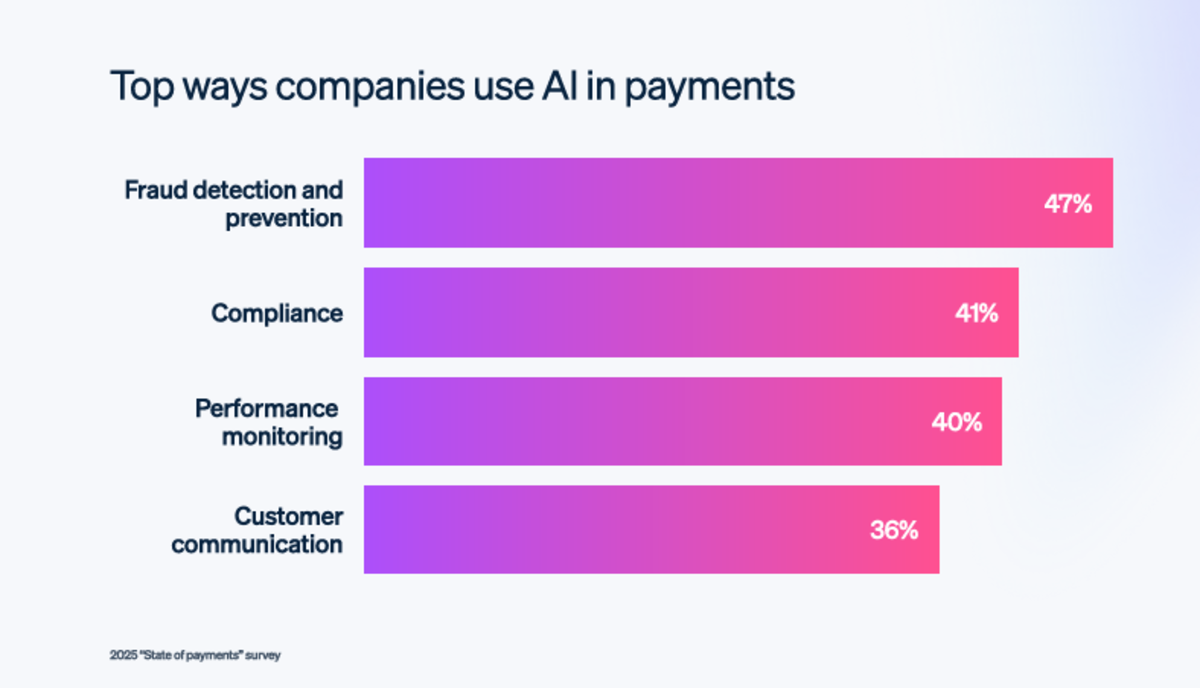 Top ways companies use AI in payments

Fraud detection and prevention 47%

Compliance 41%

Performance monitoring 40%

Customer communication 36%

2025 "State of payments" survey